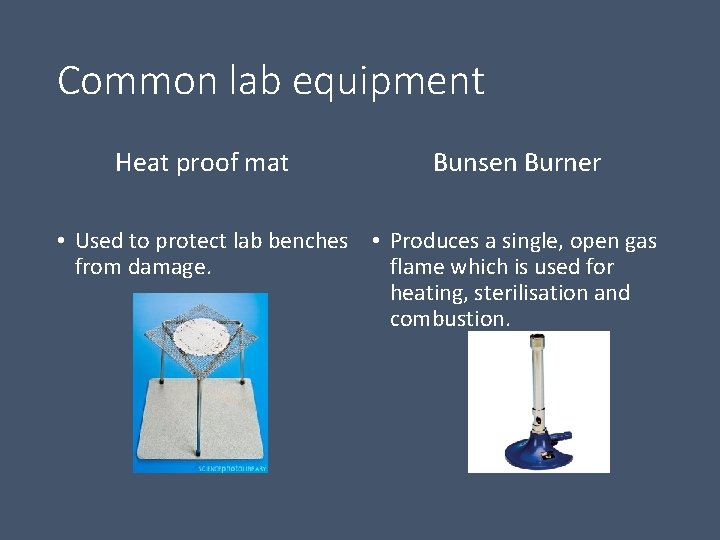 Common lab equipment

Heat proof mat

• Used to protect lab benches from damage.

SCIENCEPHOTOLIBRARY

Bunsen Burner

• Produces a single, open gas flame which is used for heating, sterilisation and combustion.